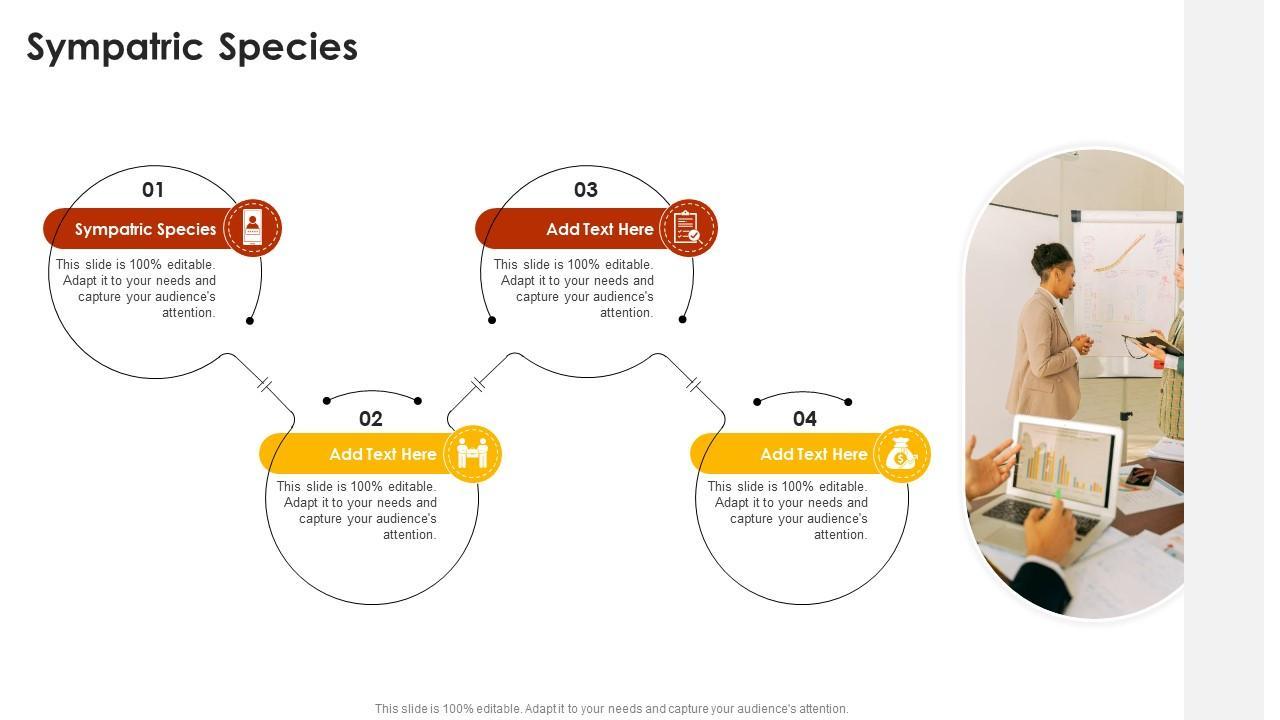 Sympatric Species

01

Sympatric Species

This slide is 100% editable. Adapt it to your needs and capture your audience's attention.

02

Add Text Here

This slide is 100% editable. Adapt it to your needs and capture your audience's attention.

03

Add Text Here

This slide is 100% editable. Adapt it to your needs and capture your audience's attention.

04

Add Text Here

This slide is 100% editable. Adapt it to your needs and capture your audience's attention.

This slide is 100% editable. Adapt it to your needs and capture your audience's attention.